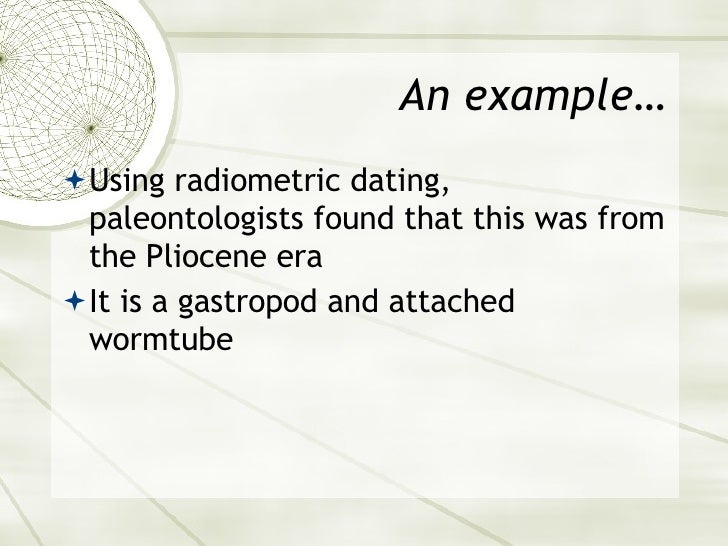 An example…

Using radiometric dating, paleontologists found that this was from the Pliocene era

It is a gastropod and attached wormtube